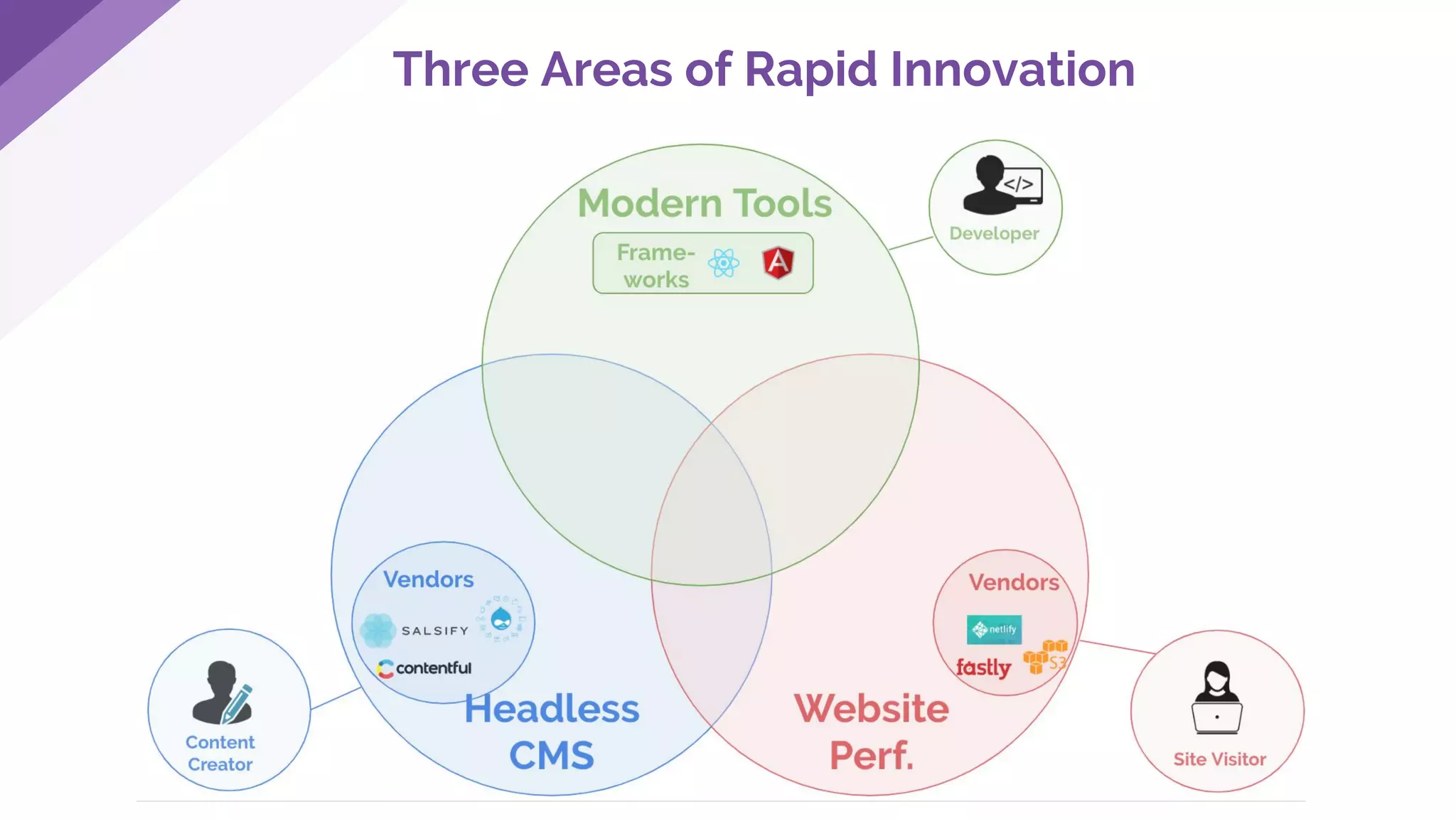 Three Areas of Rapid Innovation

Modern Tools

Frameworks

A

</>

Developer

Vendors

SALSIFY

contentful

Headless CMS

Content Creator

Vendors

netlify

fastly

S3

Website Perf.

Site Visitor